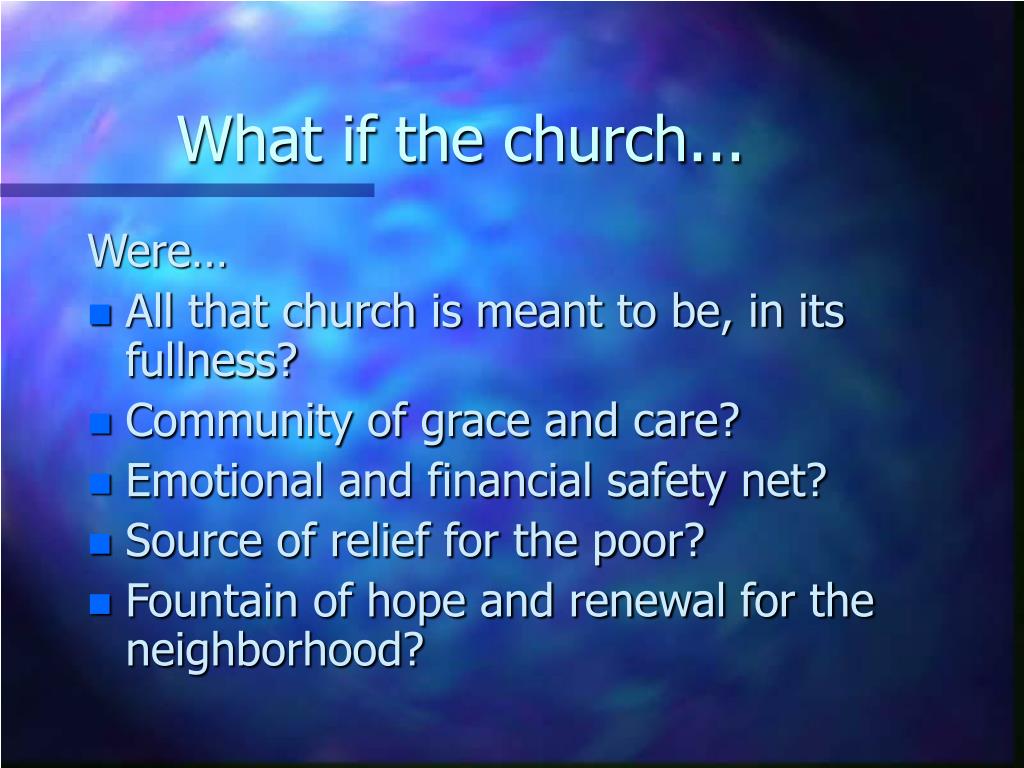 What if the church...

Were…

- All that church is meant to be, in its fullness?
- Community of grace and care?
- Emotional and financial safety net?
- Source of relief for the poor?
- Fountain of hope and renewal for the neighborhood?